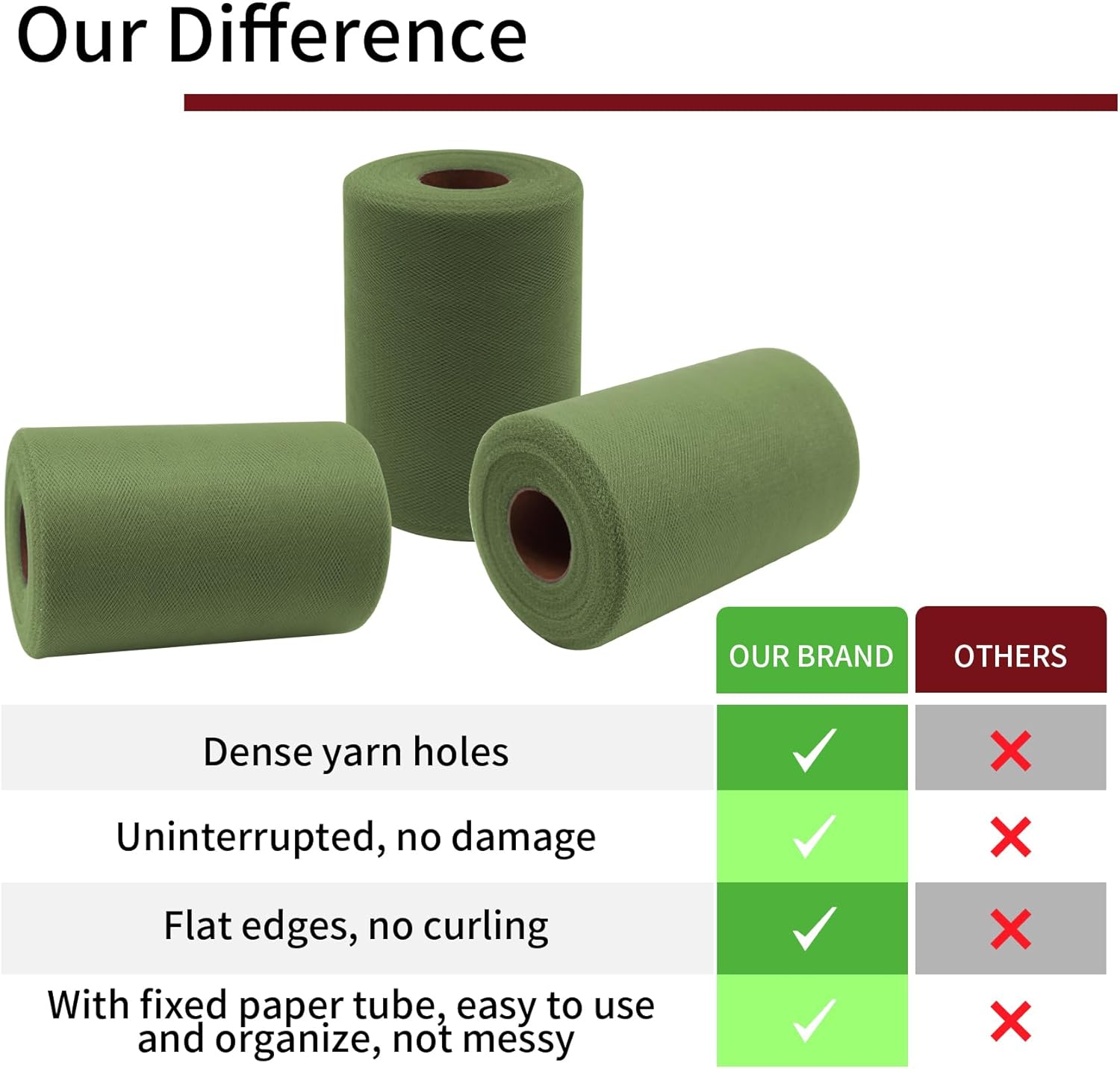 Our Difference

| | OUR BRAND | OTHERS |
|---|---|---|
| Dense yarn holes | ✓ | ✗ |
| Uninterrupted, no damage | ✓ | ✗ |
| Flat edges, no curling | ✓ | ✗ |
| With fixed paper tube, easy to use and organize, not messy | ✓ | ✗ |